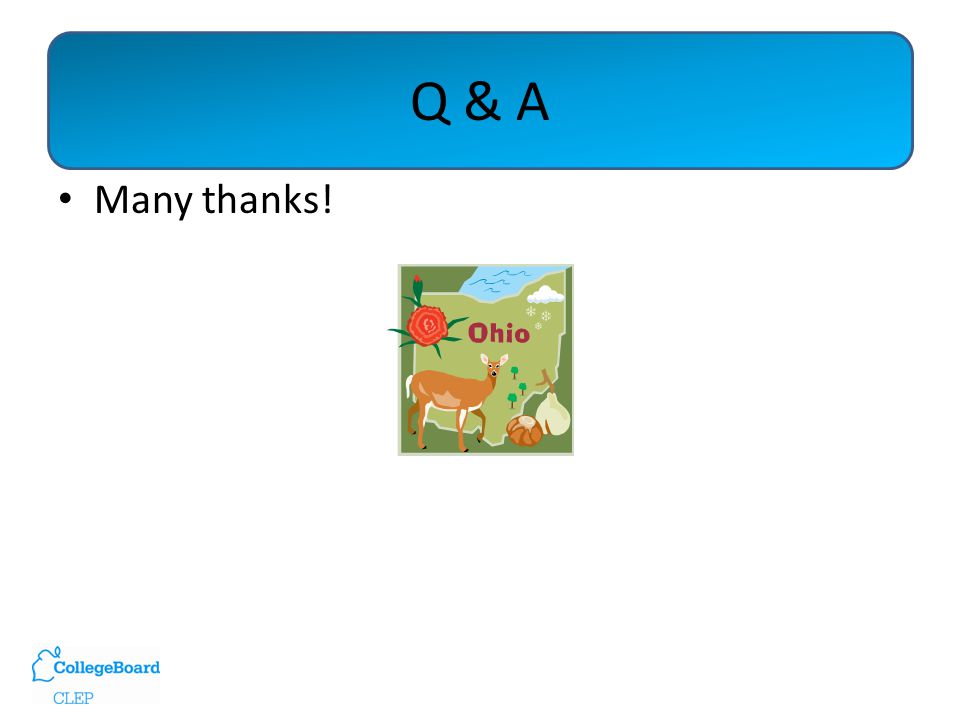 Q & A

• Many thanks!

Ohio

CollegeBoard
CLEP